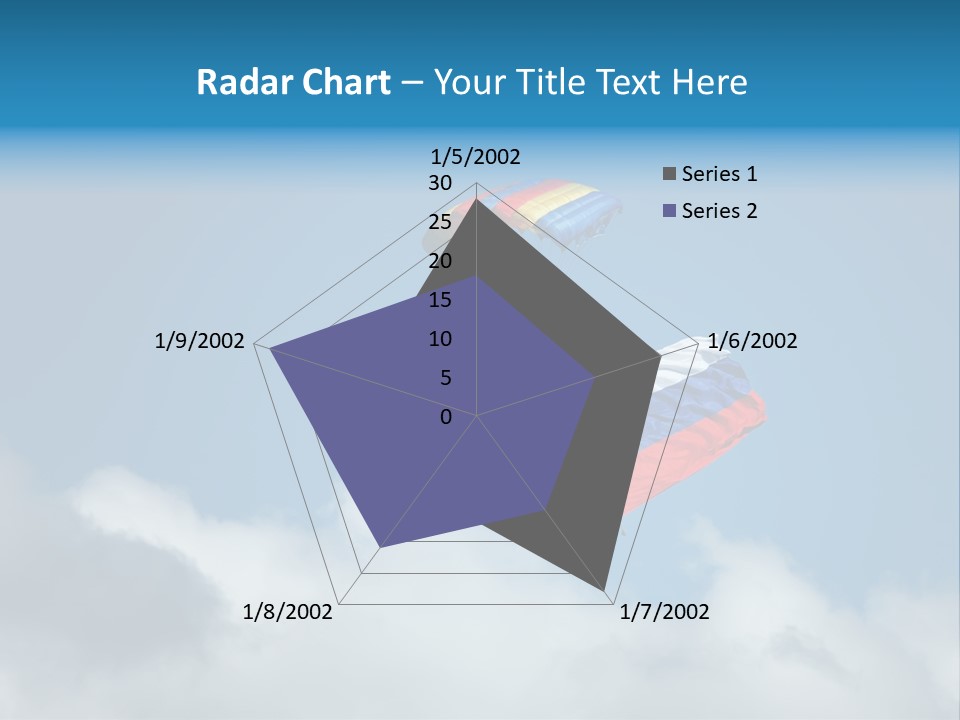 Radar Chart – Your Title Text Here

1/5/2002

30
25
20
15
10
5
0

1/6/2002

1/7/2002

1/8/2002

1/9/2002

Series 1
Series 2